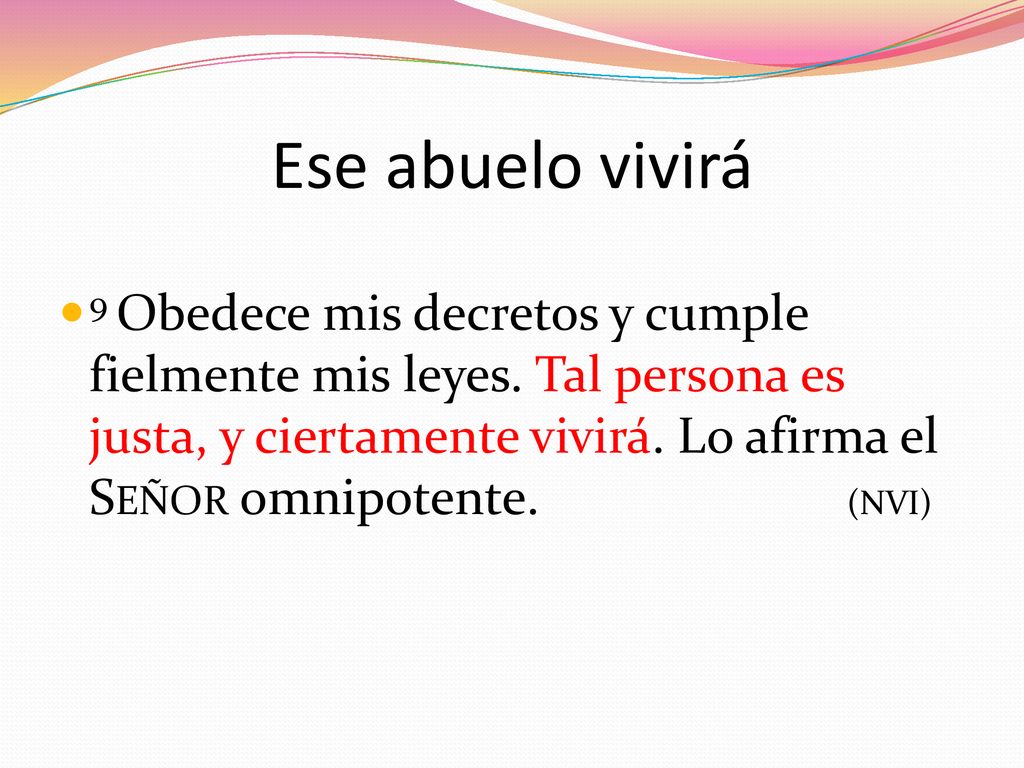 Ese abuelo vivirá

9 Obedece mis decretos y cumple fielmente mis leyes. Tal persona es justa, y ciertamente vivirá. Lo afirma el SEÑOR omnipotente. (NVI)